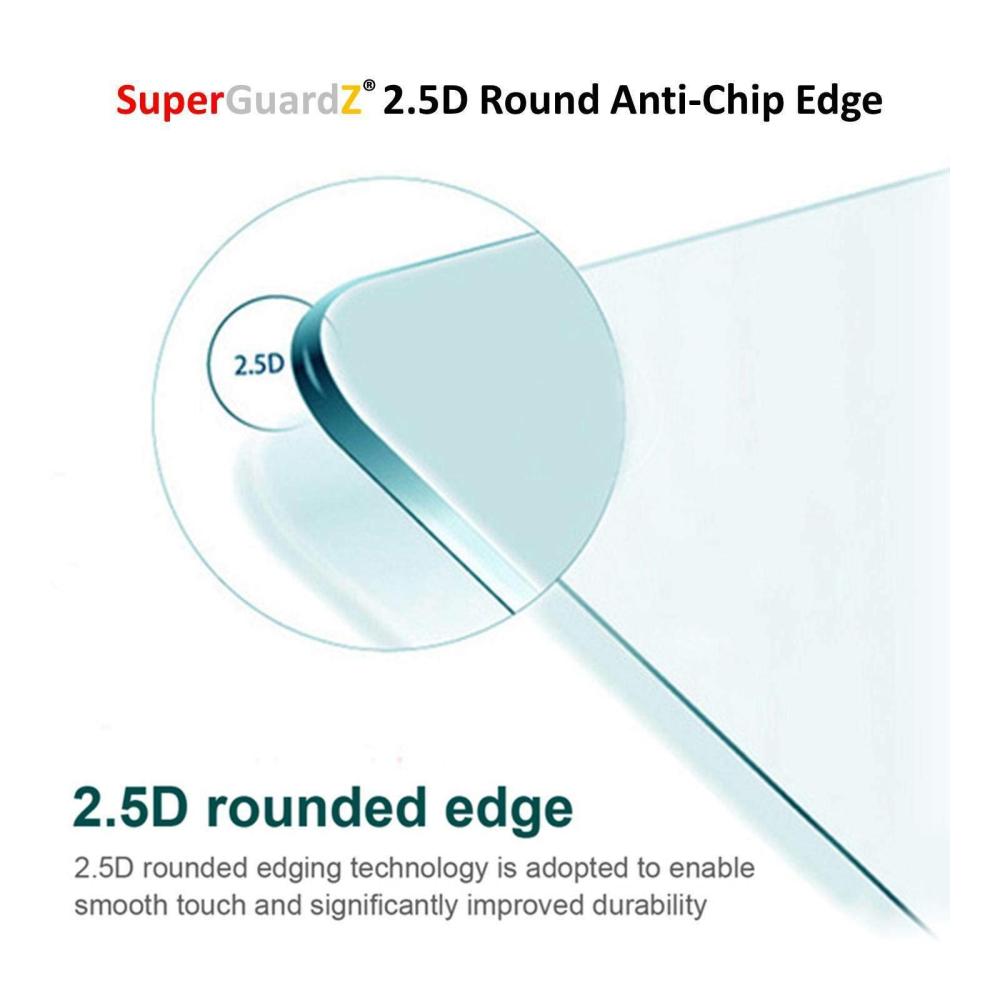 SuperGuardZ® 2.5D Round Anti-Chip Edge

2.5D

2.5D rounded edge

2.5D rounded edging technology is adopted to enable smooth touch and significantly improved durability